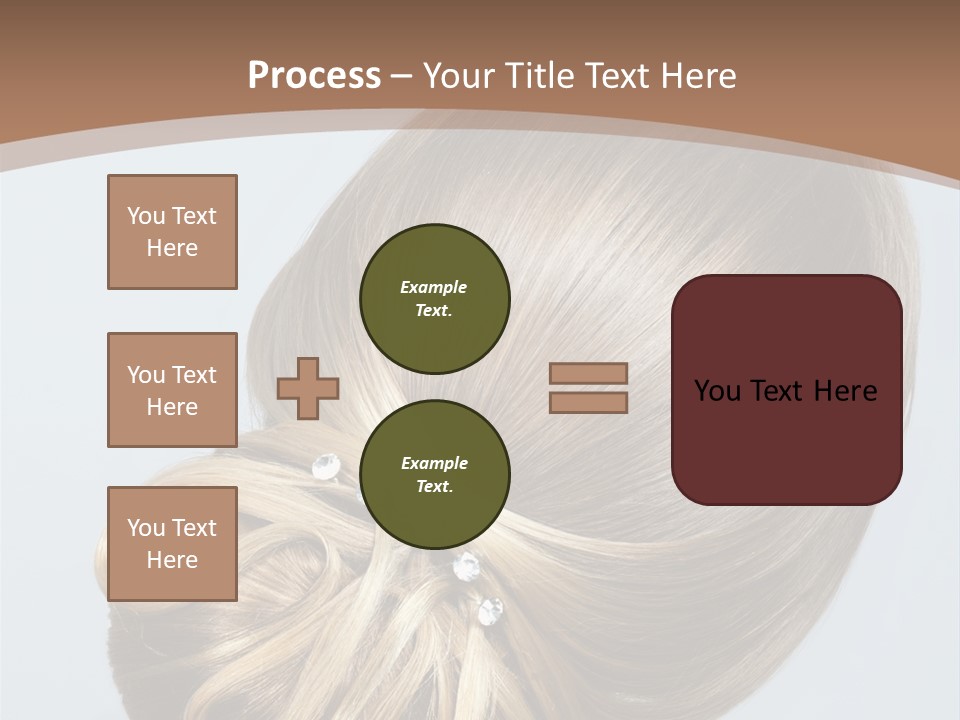 Process – Your Title Text Here

You Text Here

You Text Here

You Text Here

Example Text.

Example Text.

You Text Here